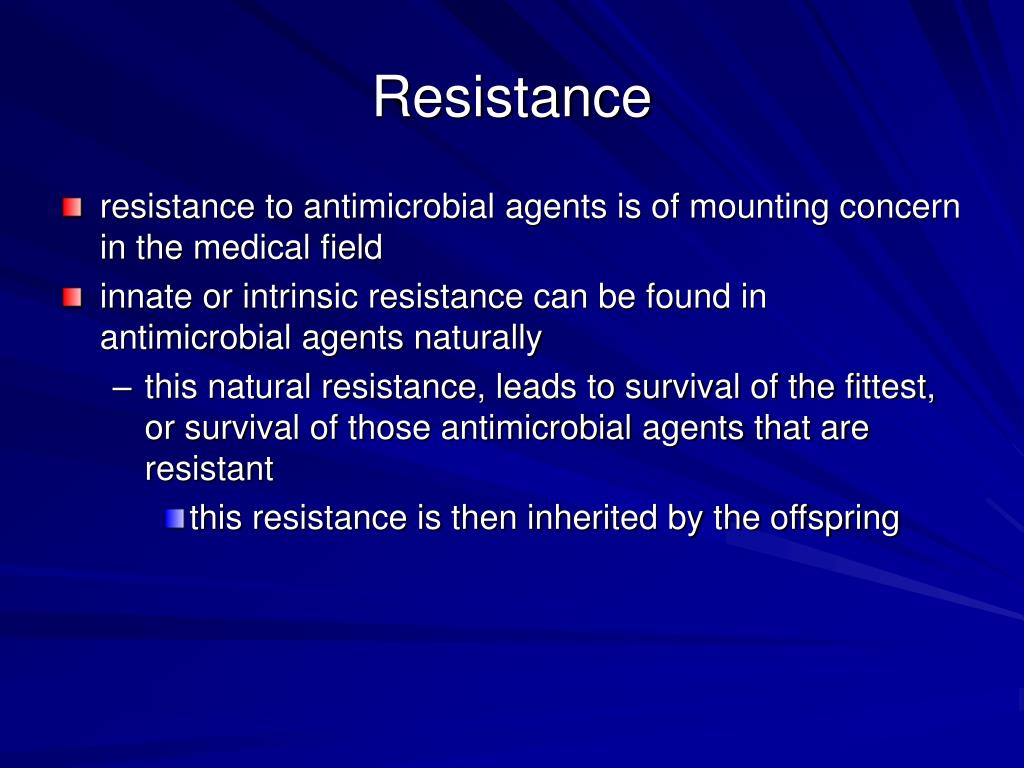 Resistance

resistance to antimicrobial agents is of mounting concern in the medical field

innate or intrinsic resistance can be found in antimicrobial agents naturally

– this natural resistance, leads to survival of the fittest, or survival of those antimicrobial agents that are resistant

this resistance is then inherited by the offspring